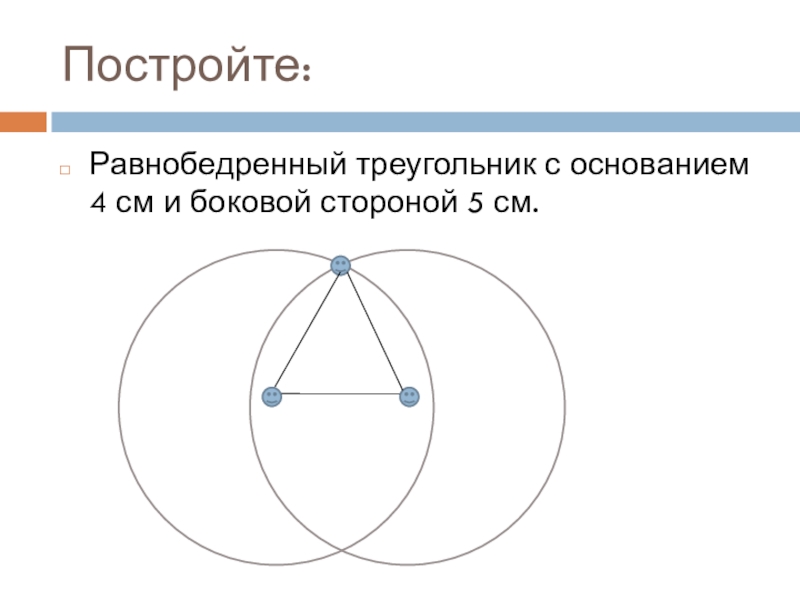 Постройте:

Равнобедренный треугольник с основанием 4 см и боковой стороной 5 см.